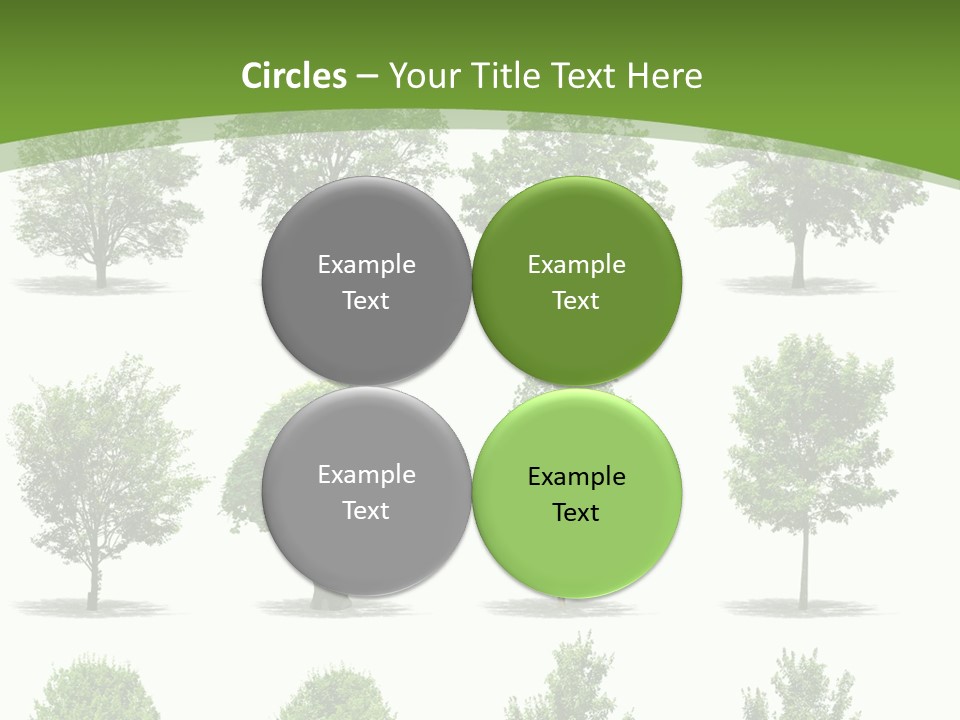 Circles – Your Title Text Here

Example Text

Example Text

Example Text

Example Text